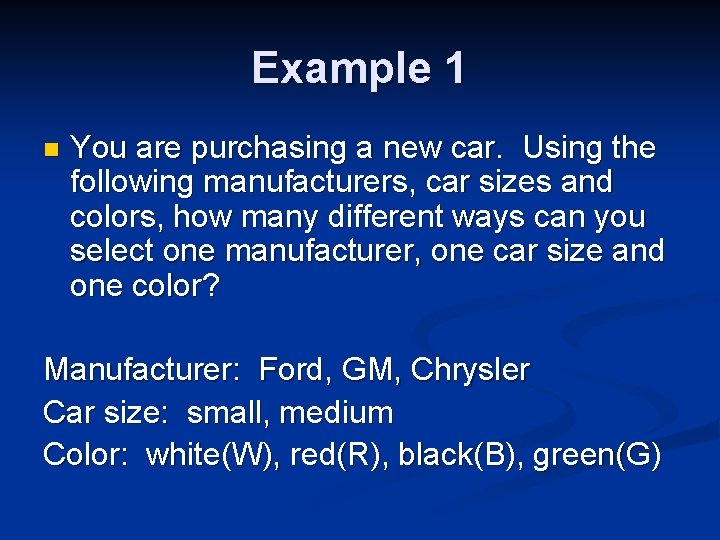 Example 1

You are purchasing a new car. Using the following manufacturers, car sizes and colors, how many different ways can you select one manufacturer, one car size and one color?

Manufacturer: Ford, GM, Chrysler
Car size: small, medium
Color: white(W), red(R), black(B), green(G)